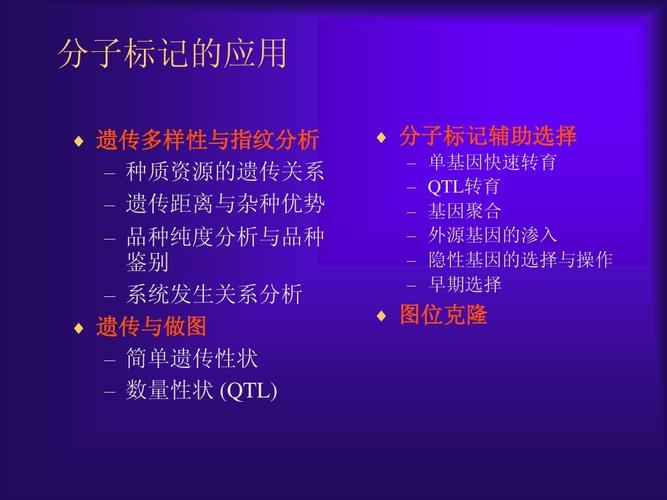 分子标记的应用

♦ 遗传多样性与指纹分析
– 种质资源的遗传关系
– 遗传距离与杂种优势
– 品种纯度分析与品种鉴别
– 系统发生关系分析
♦ 遗传与做图
– 简单遗传性状
– 数量性状 (QTL)

♦ 分子标记辅助选择
– 单基因快速转育
– QTL转育
– 基因聚合
– 外源基因的渗入
– 隐性基因的选择与操作
– 早期选择
♦ 图位克隆